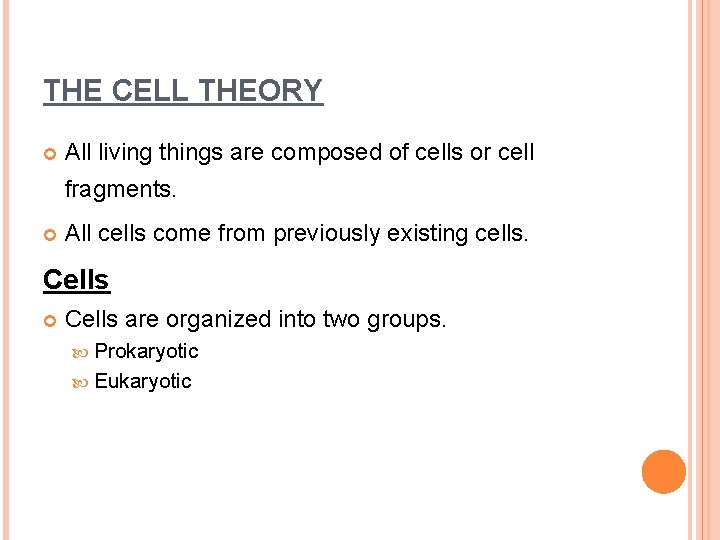 THE CELL THEORY

All living things are composed of cells or cell fragments.

All cells come from previously existing cells.

Cells

Cells are organized into two groups.

Prokaryotic

Eukaryotic